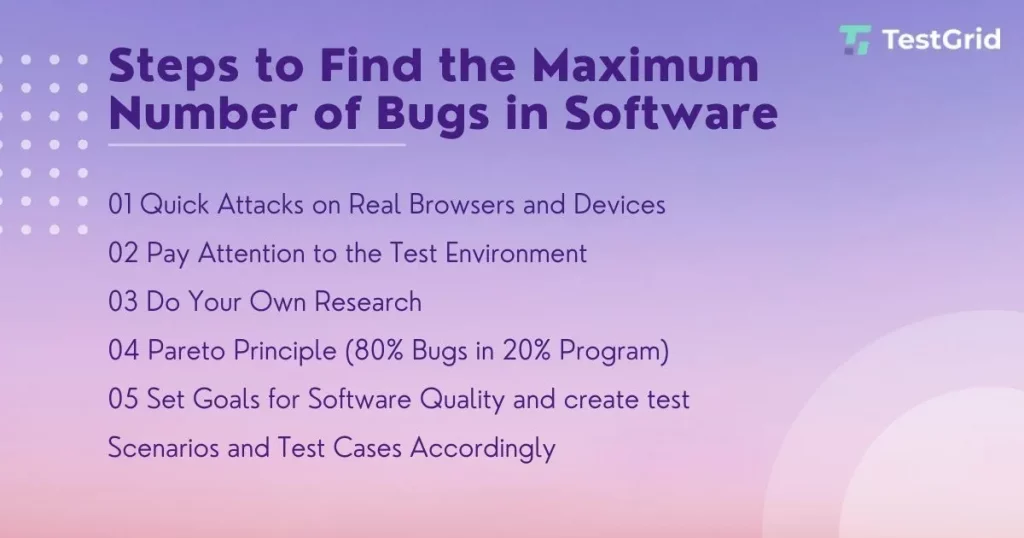 TestGrid

Steps to Find the Maximum Number of Bugs in Software

01 Quick Attacks on Real Browsers and Devices

02 Pay Attention to the Test Environment

03 Do Your Own Research

04 Pareto Principle (80% Bugs in 20% Program)

05 Set Goals for Software Quality and create test Scenarios and Test Cases Accordingly